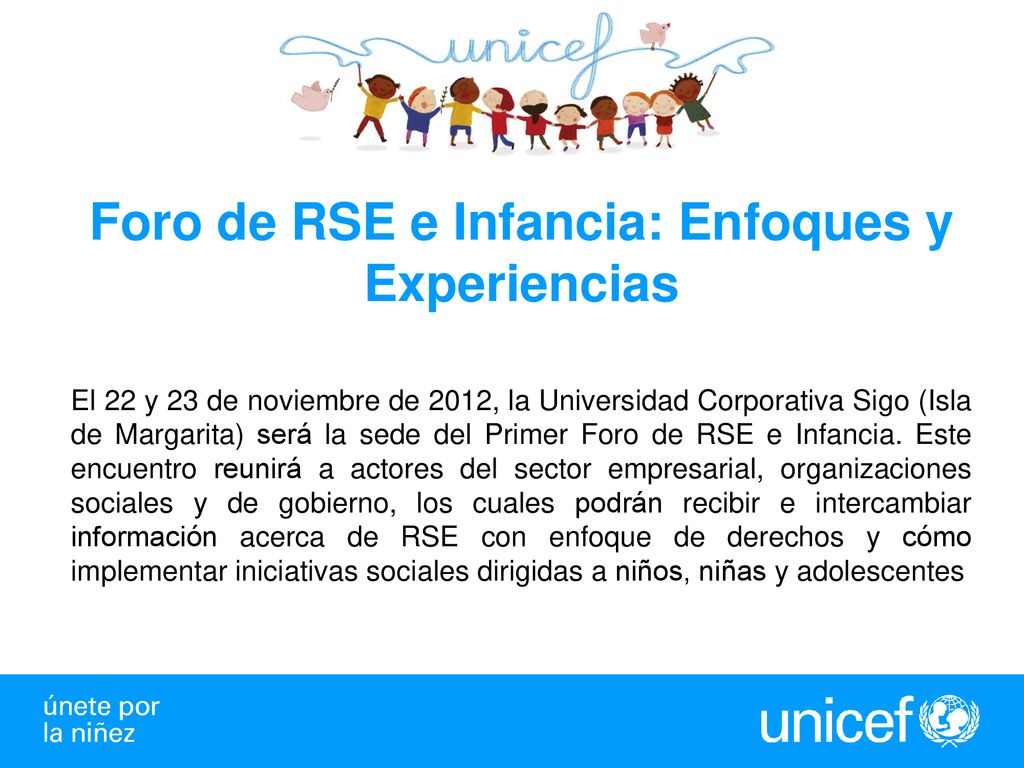 unicef

Foro de RSE e Infancia: Enfoques y Experiencias

El 22 y 23 de noviembre de 2012, la Universidad Corporativa Sigo (Isla de Margarita) será la sede del Primer Foro de RSE e Infancia. Este encuentro reunirá a actores del sector empresarial, organizaciones sociales y de gobierno, los cuales podrán recibir e intercambiar información acerca de RSE con enfoque de derechos y cómo implementar iniciativas sociales dirigidas a niños, niñas y adolescentes

únete por la niñez

unicef